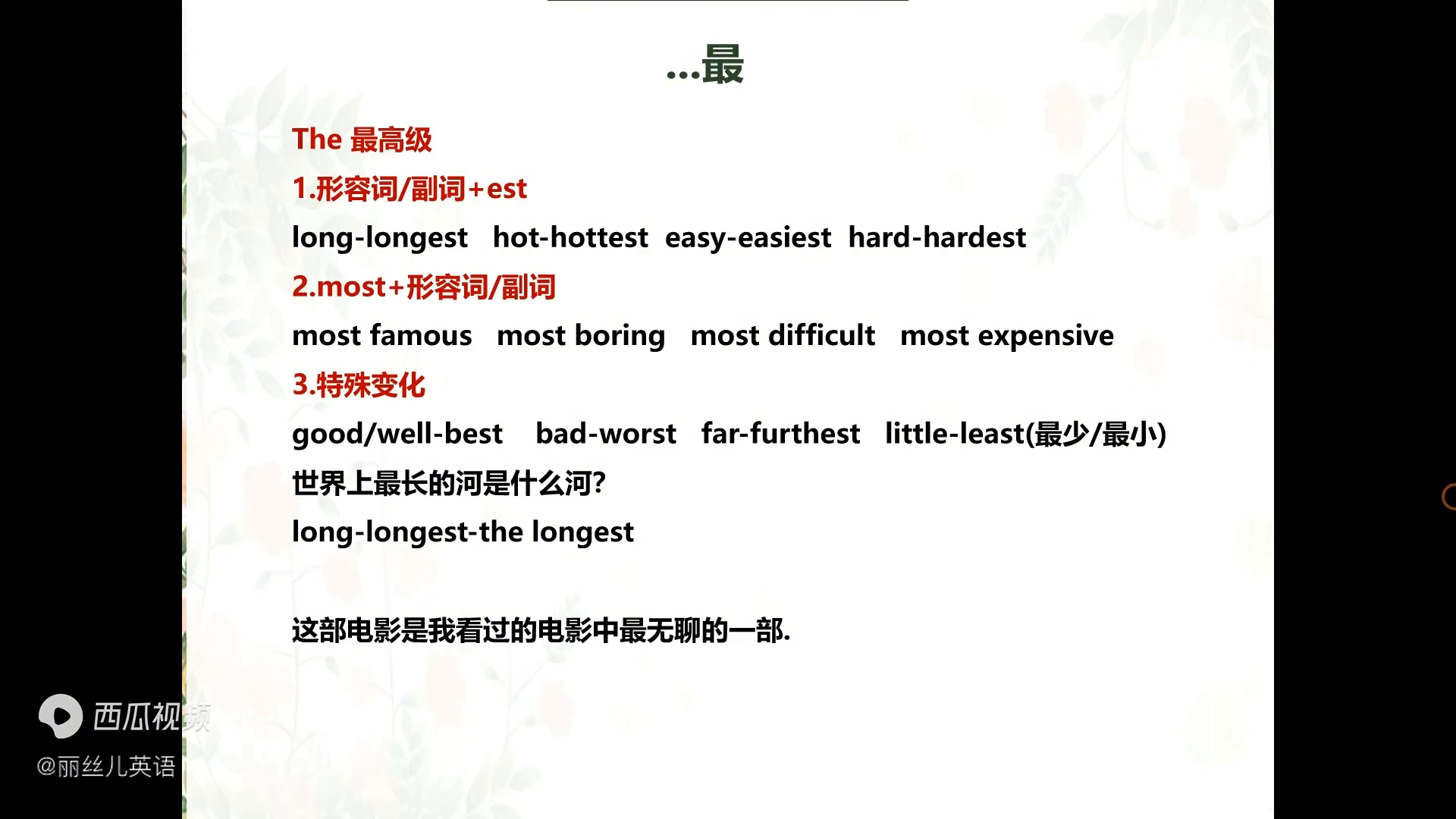 ...最

The 最高级

1.形容词/副词+est

long-longest hot-hottest easy-easiest hard-hardest

2.most+形容词/副词

most famous most boring most difficult most expensive

3.特殊变化

good/well-best bad-worst far-furthest little-least(最少/最小)

世界上最长的河是什么河?

long-longest-the longest

这部电影是我看过的电影中最无聊的一部.

西瓜视频

@丽丝儿英语